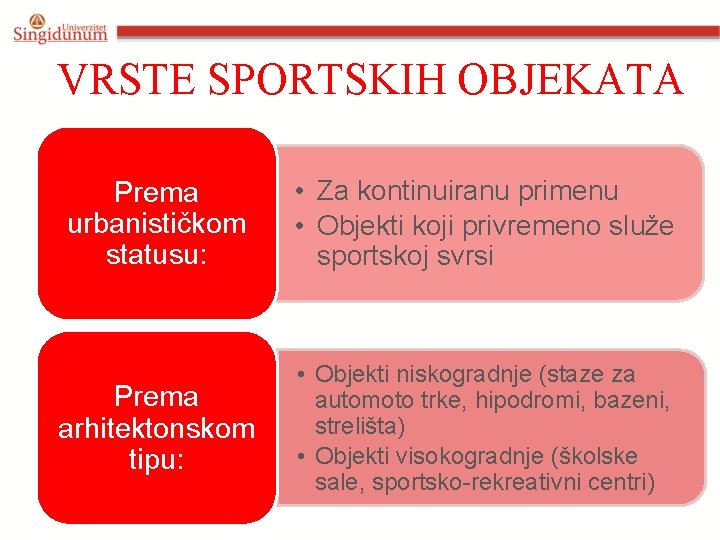 Univerzitet Singidunum

VRSTE SPORTSKIH OBJEKATA

Prema urbanističkom statusu:

• Za kontinuiranu primenu
• Objekti koji privremeno služe sportskoj svrsi

Prema arhitektonskom tipu:

• Objekti niskogradnje (staze za automoto trke, hipodromi, bazeni, strelišta)
• Objekti visokogradnje (školske sale, sportsko-rekreativni centri)